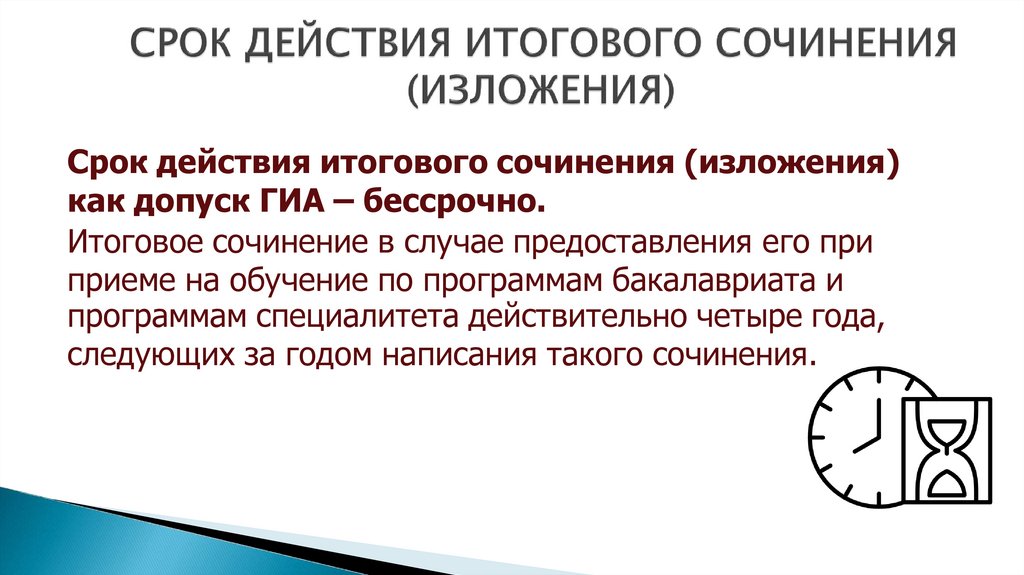 СРОК ДЕЙСТВИЯ ИТОГОВОГО СОЧИНЕНИЯ (ИЗЛОЖЕНИЯ)

Срок действия итогового сочинения (изложения) как допуск ГИА – бессрочно.

Итоговое сочинение в случае предоставления его при приеме на обучение по программам бакалавриата и программам специалитета действительно четыре года, следующих за годом написания такого сочинения.